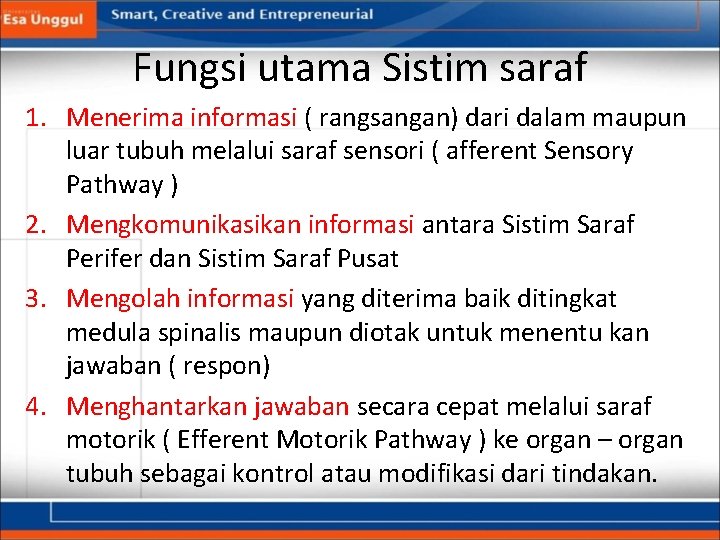 Esa Unggul
Smart, Creative and Entrepreneurial

Fungsi utama Sistim saraf

1. Menerima informasi ( rangsangan) dari dalam maupun luar tubuh melalui saraf sensori ( afferent Sensory Pathway )
2. Mengkomunikasikan informasi antara Sistim Saraf Perifer dan Sistim Saraf Pusat
3. Mengolah informasi yang diterima baik ditingkat medula spinalis maupun diotak untuk menentu kan jawaban ( respon)
4. Menghantarkan jawaban secara cepat melalui saraf motorik ( Efferent Motorik Pathway ) ke organ – organ tubuh sebagai kontrol atau modifikasi dari tindakan.